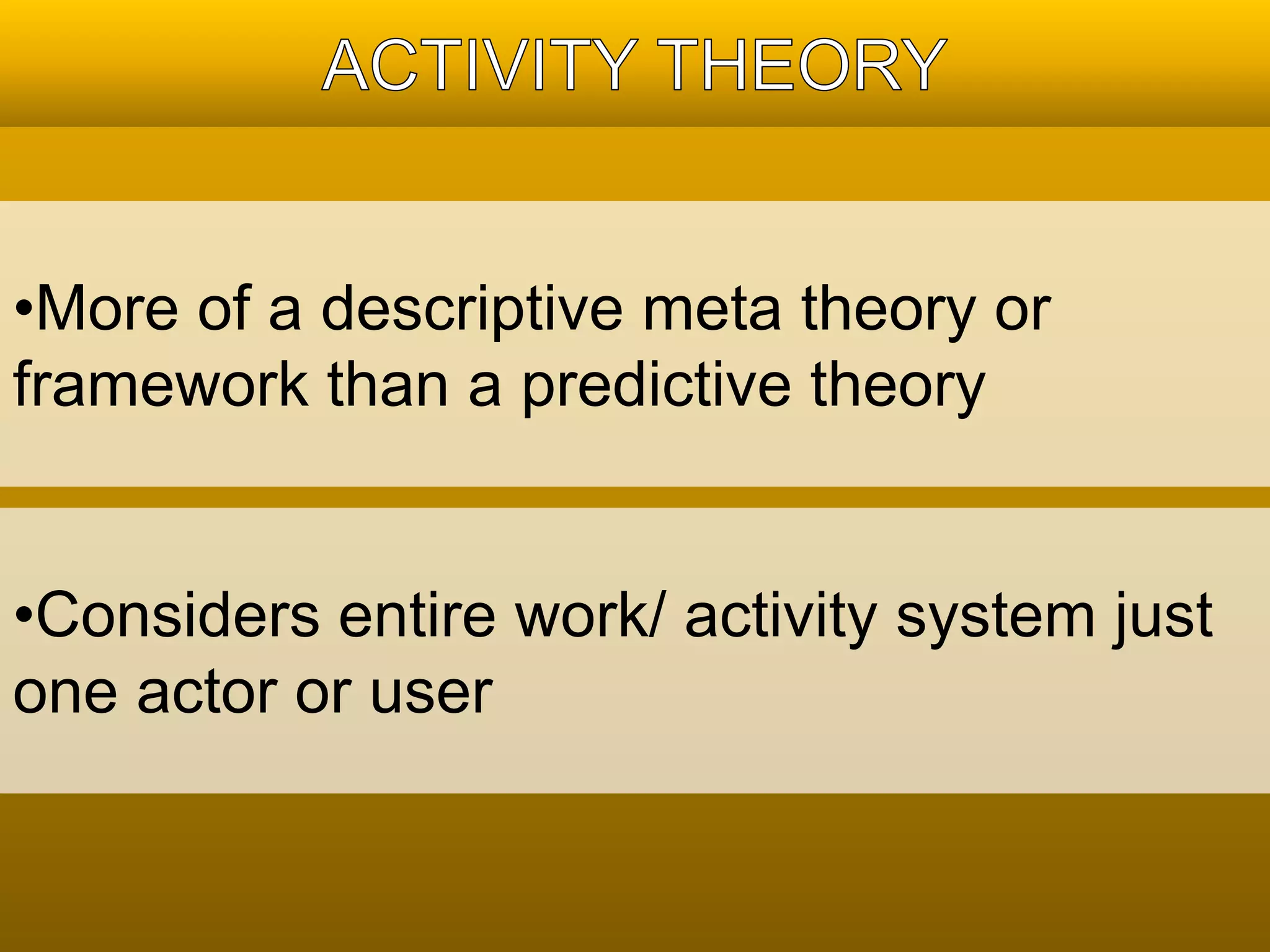 ACTIVITY THEORY

•More of a descriptive meta theory or framework than a predictive theory

•Considers entire work/ activity system just one actor or user